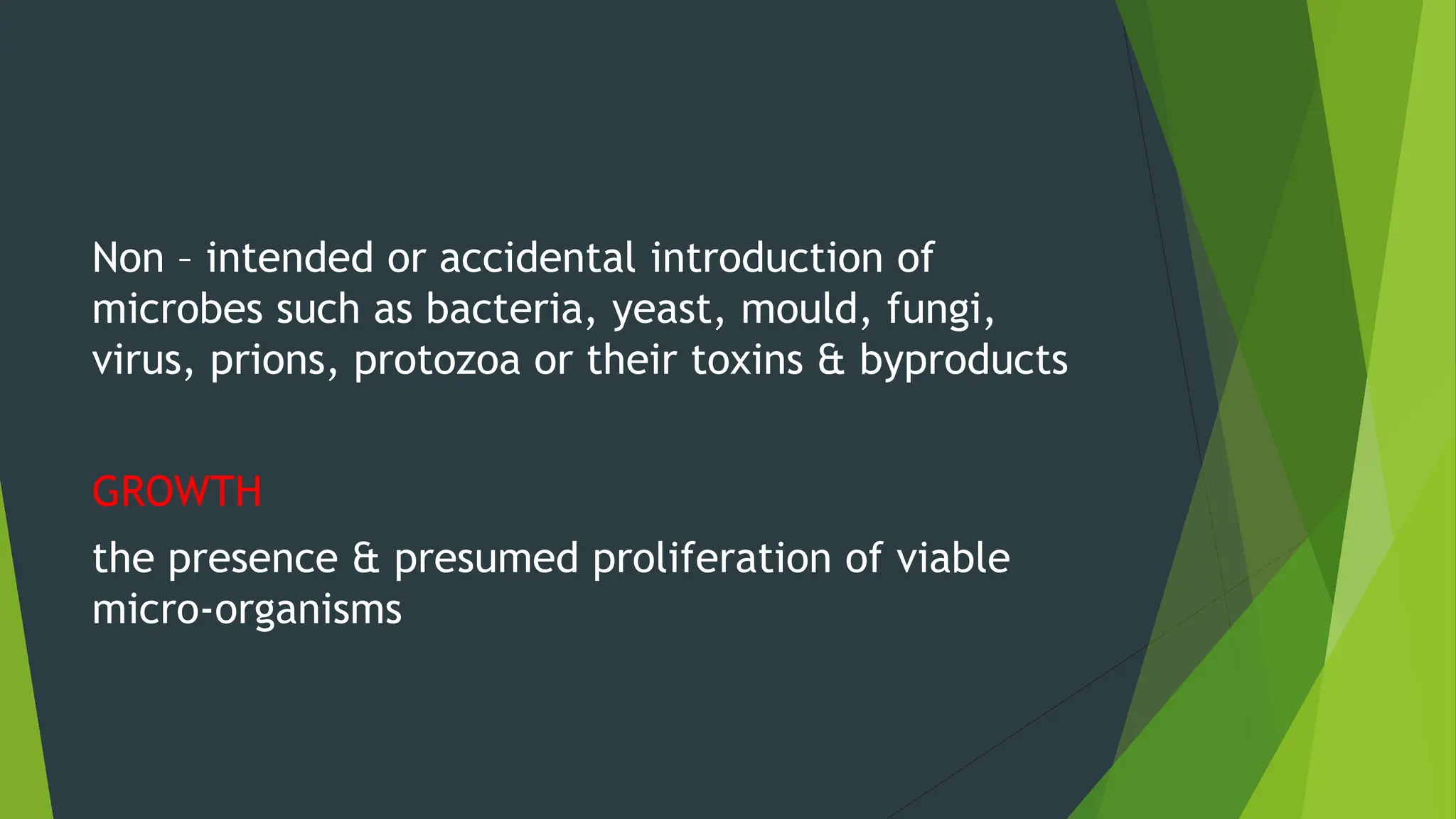 Non – intended or accidental introduction of microbes such as bacteria, yeast, mould, fungi, virus, prions, protozoa or their toxins & byproducts

GROWTH

the presence & presumed proliferation of viable micro-organisms